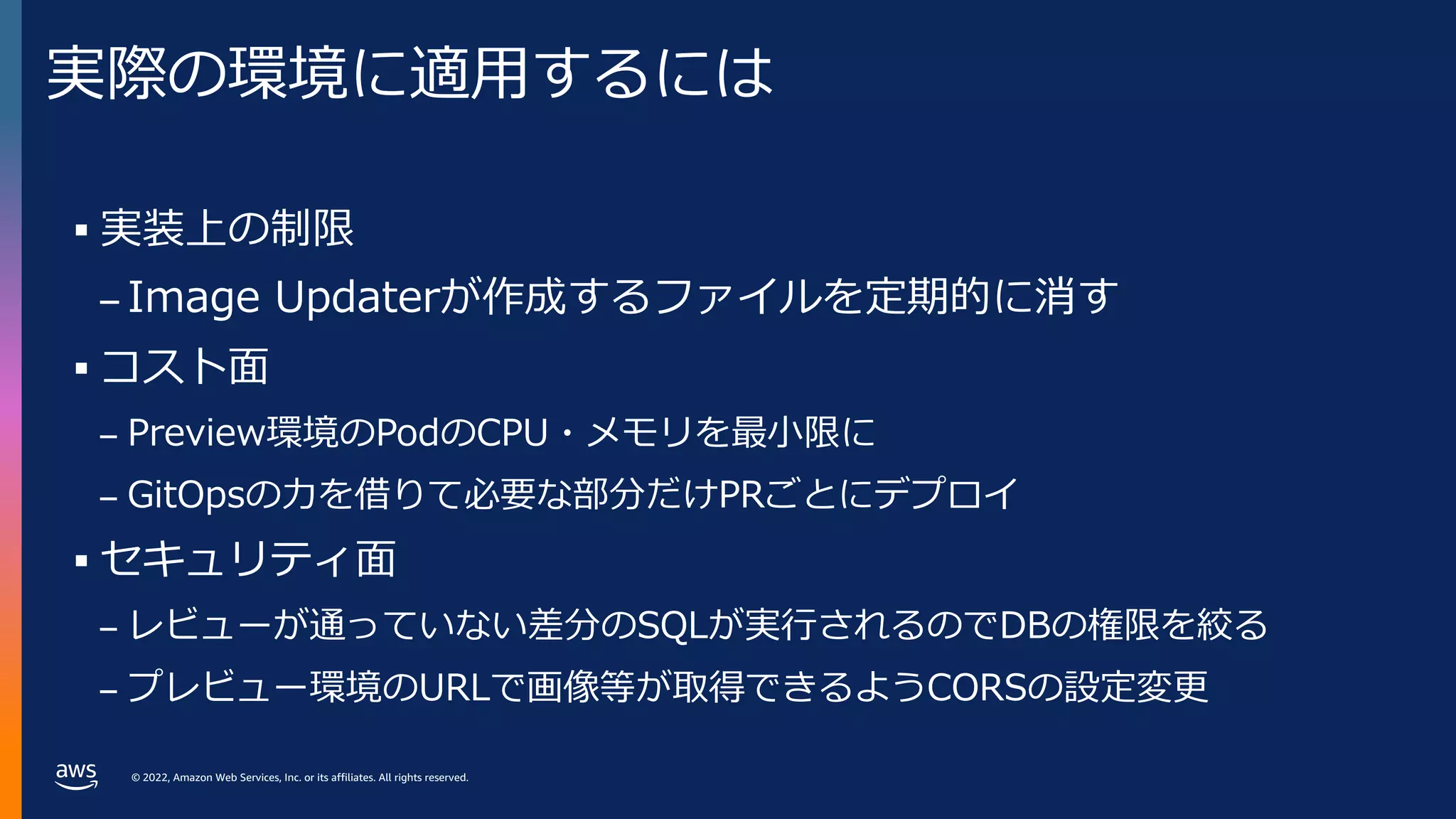 実際の環境に適用するには

▪ 実装上の制限
– Image Updaterが作成するファイルを定期的に消す
▪ コスト面
– Preview環境のPodのCPU・メモリを最小限に
– GitOpsの力を借りて必要な部分だけPRごとにデプロイ
▪ セキュリティ面
– レビューが通っていない差分のSQLが実行されるのでDBの権限を絞る
– プレビュー環境のURLで画像等が取得できるようCORSの設定変更

aws
© 2022, Amazon Web Services, Inc. or its affiliates. All rights reserved.